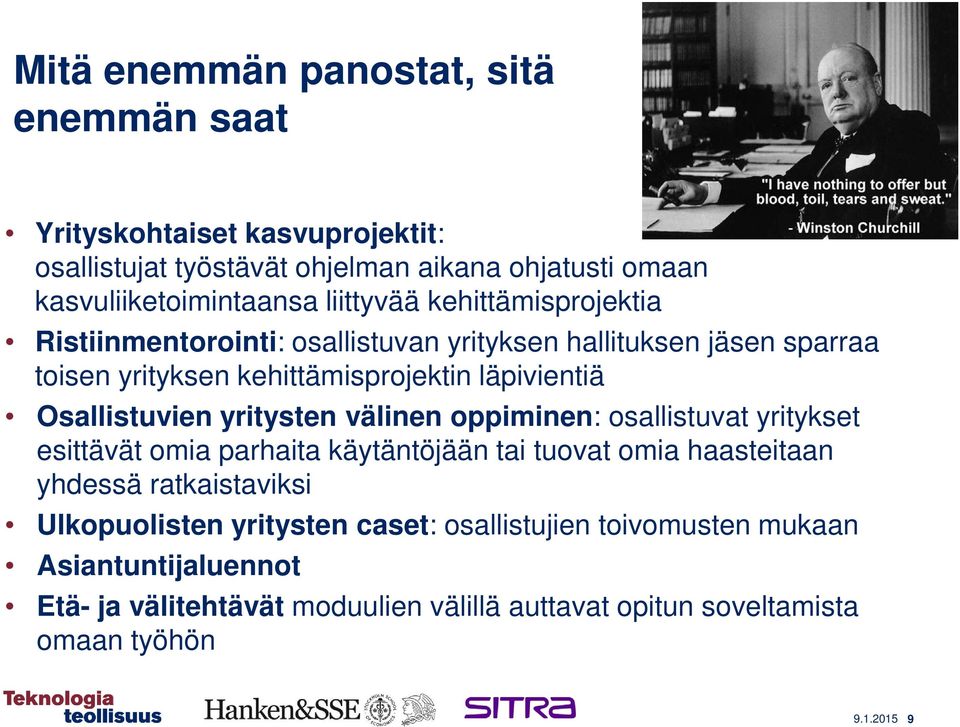 Mitä enemmän panostat, sitä enemmän saat

"I have nothing to offer but blood, toil, tears and sweat."
- Winston Churchill

• **Yrityskohtaiset kasvuprojektit**: osallistujat työstävät ohjelman aikana ohjatusti omaan kasvuliiketoimintaansa liittyvää kehittämisprojektia
• **Ristiinmentorointi**: osallistuvan yrityksen hallituksen jäsen sparraa toisen yrityksen kehittämisprojektin läpivientiä
• **Osallistuvien yritysten välinen oppiminen**: osallistuvat yritykset esittävät omia parhaita käytäntöjään tai tuovat omia haasteitaan yhdessä ratkaistaviksi
• **Ulkopuolisten yritysten caset**: osallistujien toivomusten mukaan
• **Asiantuntijaluennot**
• **Etä- ja välitehtävät** moduulien välillä auttavat opitun soveltamista omaan työhön

Teknologia teollisuus
Hanken&SSE
SITRA
9.1.2015 9